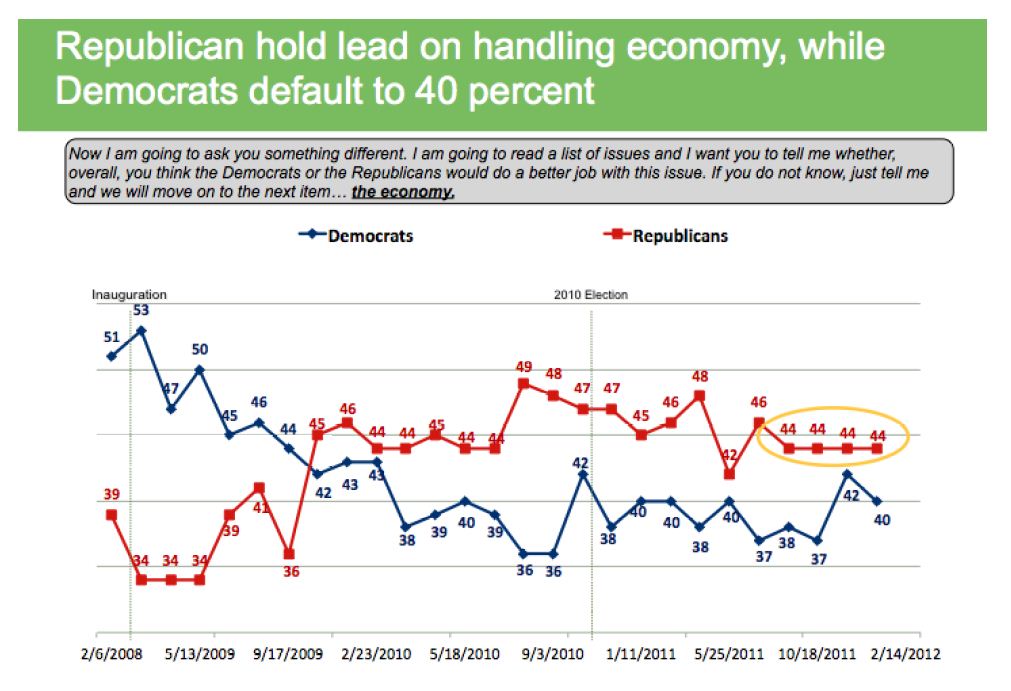 Republican hold lead on handling economy, while Democrats default to 40 percent

Now I am going to ask you something different. I am going to read a list of issues and I want you to tell me whether, overall, you think the Democrats or the Republicans would do a better job with this issue. If you do not know, just tell me and we will move on to the next item… the economy.

Democrats
Republicans

Inauguration
2010 Election

51 53 47 50 45 46 44 42 43 43 38 39 40 39 36 36 42 38 40 40 38 40 37 38 37 42 40

39 34 34 34 39 41 36 45 46 44 44 45 44 44 49 48 47 47 45 46 48 42 46 44 44 44 44

2/6/2008 5/13/2009 9/17/2009 2/23/2010 5/18/2010 9/3/2010 1/11/2011 5/25/2011 10/18/2011 2/14/2012